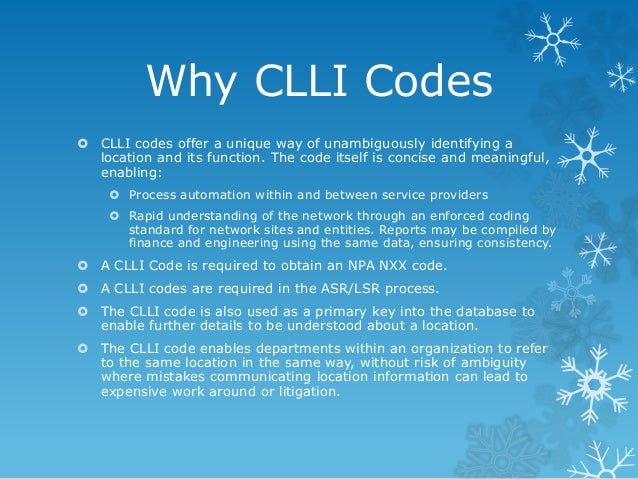 Why CLLI Codes

CLLI codes offer a unique way of unambiguously identifying a location and its function. The code itself is concise and meaningful, enabling:

Process automation within and between service providers

Rapid understanding of the network through an enforced coding standard for network sites and entities. Reports may be compiled by finance and engineering using the same data, ensuring consistency.

A CLLI Code is required to obtain an NPA NXX code.

A CLLI codes are required in the ASR/LSR process.

The CLLI code is also used as a primary key into the database to enable further details to be understood about a location.

The CLLI code enables departments within an organization to refer to the same location in the same way, without risk of ambiguity where mistakes communicating location information can lead to expensive work around or litigation.